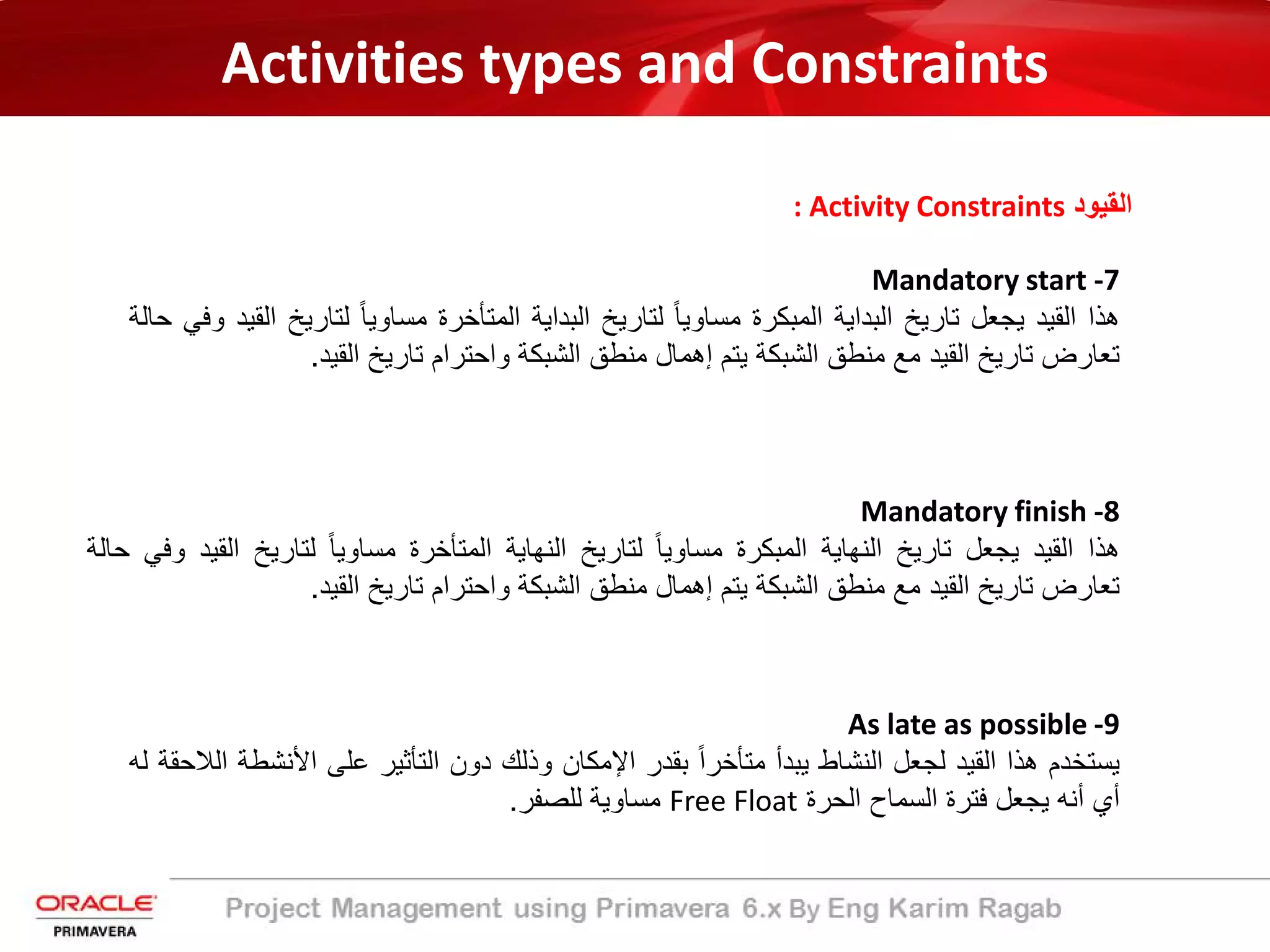 Activities types and Constraints

القيود Activity Constraints :

7- Mandatory start
هذا القيد يجعل تاريخ البداية المبكرة مساوياً لتاريخ البداية المتأخرة مساوياً لتاريخ القيد وفي حالة تعارض تاريخ القيد مع منطق الشبكة يتم إهمال منطق الشبكة واحترام تاريخ القيد.

8- Mandatory finish
هذا القيد يجعل تاريخ النهاية المبكرة مساوياً لتاريخ النهاية المتأخرة مساوياً لتاريخ القيد وفي حالة تعارض تاريخ القيد مع منطق الشبكة يتم إهمال منطق الشبكة واحترام تاريخ القيد.

9- As late as possible
يستخدم هذا القيد لجعل النشاط يبدأ متأخراً بقدر الإمكان وذلك دون التأثير على الأنشطة اللاحقة له أي أنه يجعل فترة السماح الحرة Free Float مساوية للصفر.

ORACLE
PRIMAVERA

Project Management using Primavera 6.x By Eng Karim Ragab